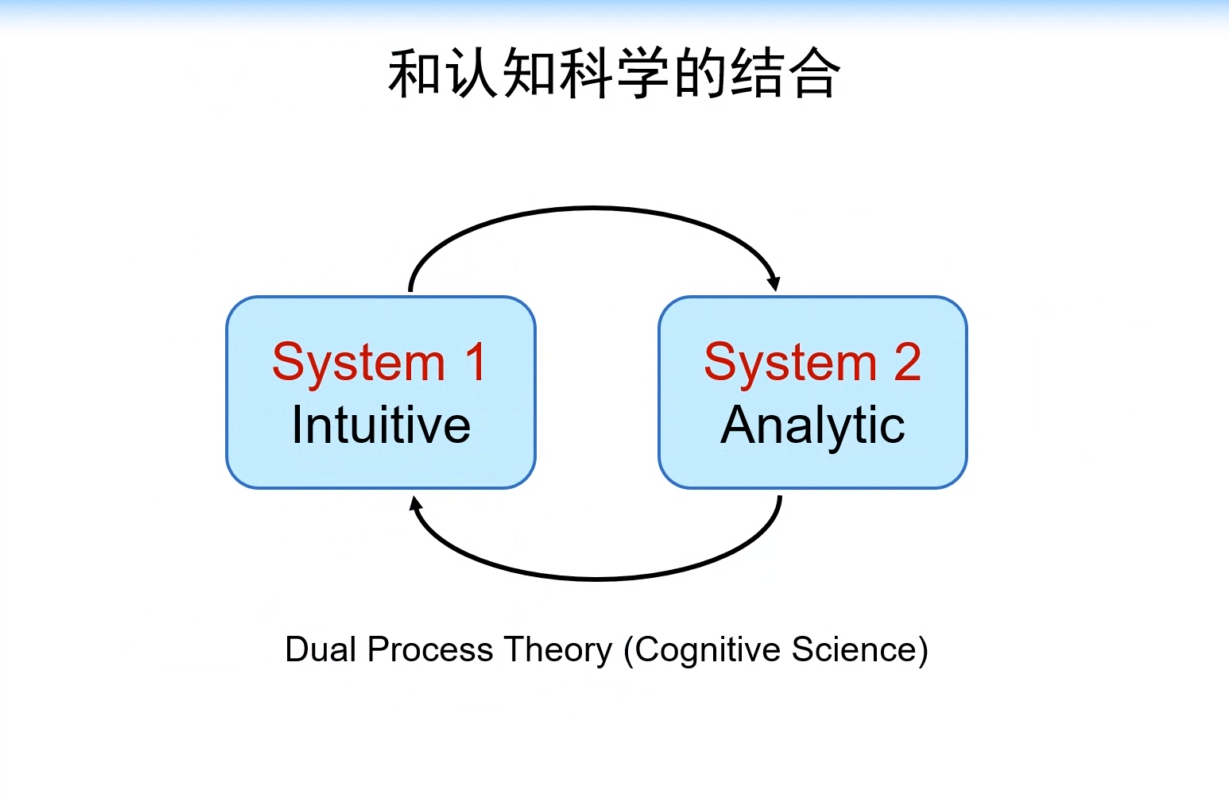 和认知科学的结合

System 1
Intuitive

System 2
Analytic

Dual Process Theory (Cognitive Science)